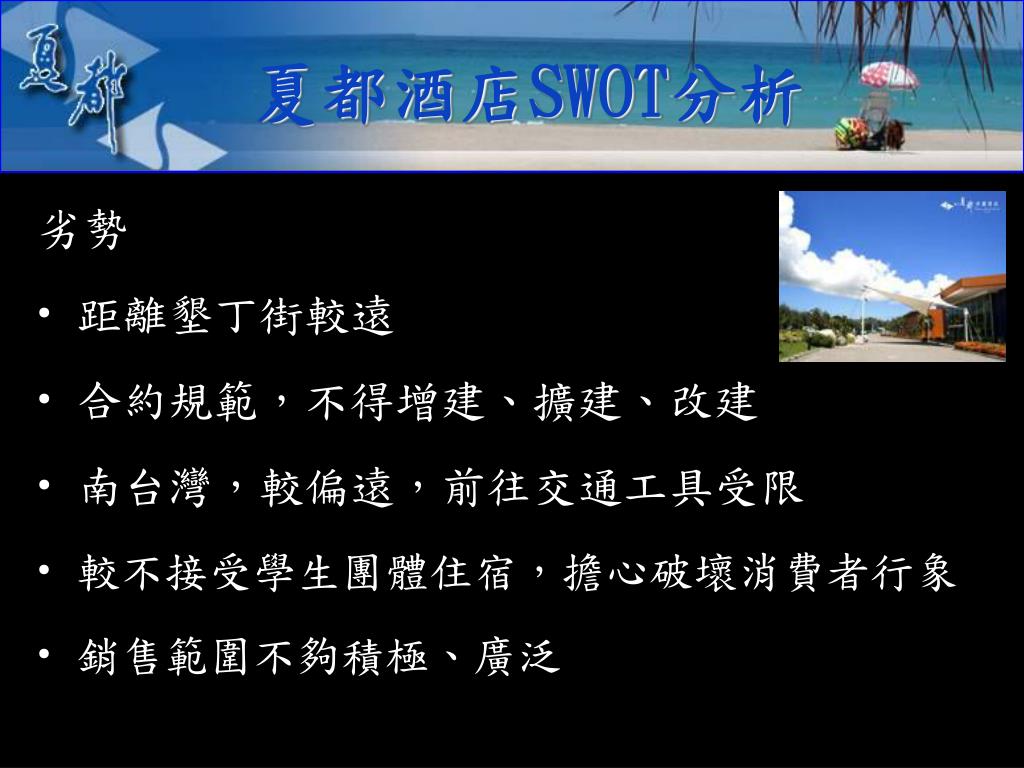 夏都

夏都酒店SWOT分析

劣勢

• 距離墾丁街較遠

• 合約規範，不得增建、擴建、改建

• 南台灣，較偏遠，前往交通工具受限

• 較不接受學生團體住宿，擔心破壞消費者行象

• 銷售範圍不夠積極、廣泛